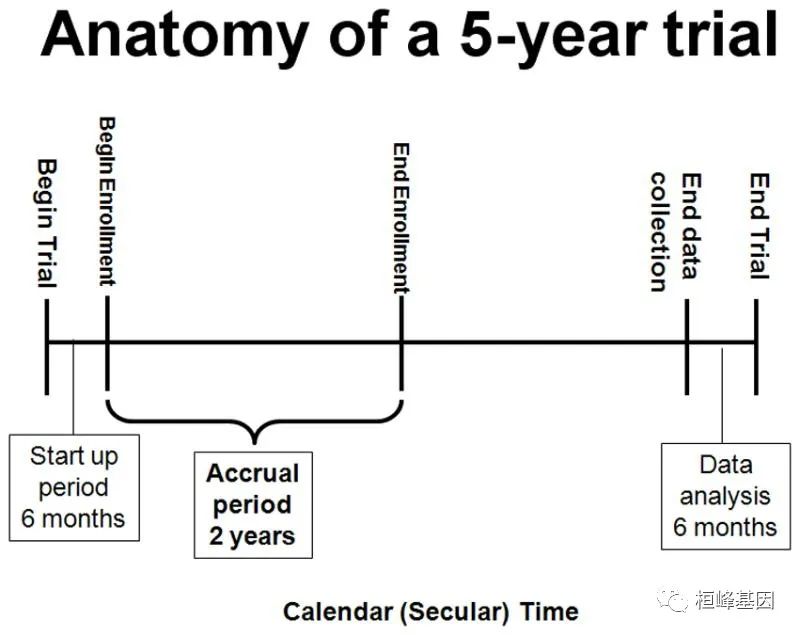 Anatomy of a 5-year trial

Begin Trial

Begin Enrollment

End Enrollment

End data collection

End Trial

Start up period 6 months

Accrual period 2 years

Data analysis 6 months

Calendar (Secular) Time

桓峰基因